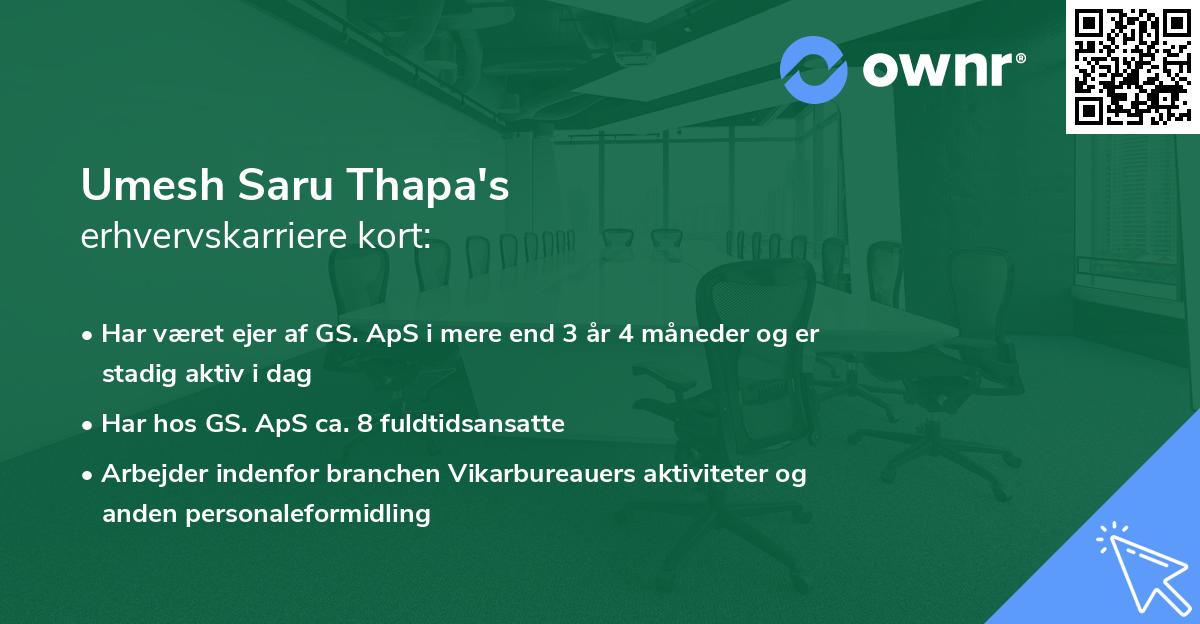 ownr®

Umesh Saru Thapa's
erhvervskarriere kort:

• Har været ejer af GS. ApS i mere end 3 år 4 måneder og er stadig aktiv i dag

• Har hos GS. ApS ca. 8 fuldtidsansatte

• Arbejder indenfor branchen Vikarbureauers aktiviteter og anden personaleformidling